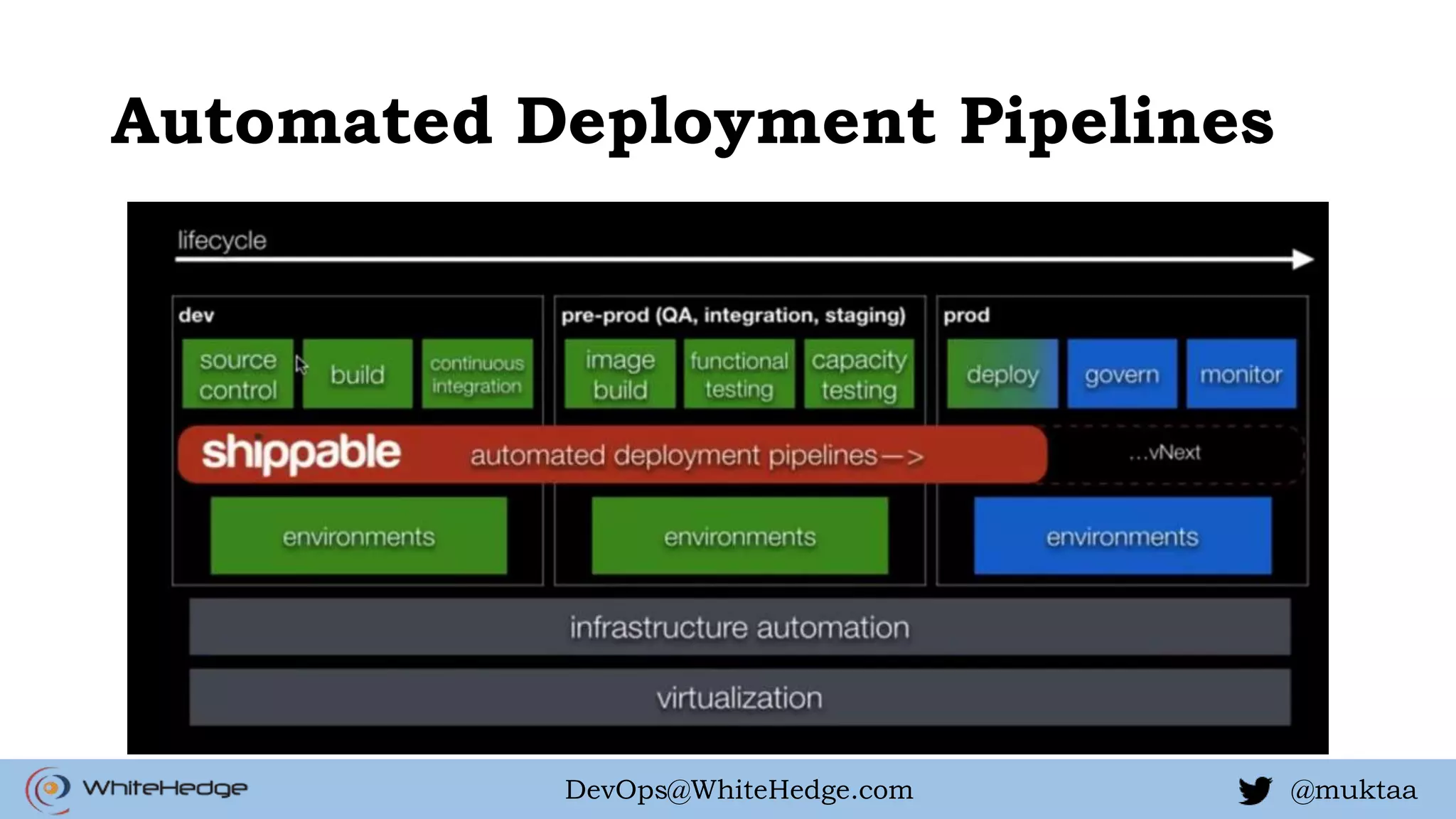 Automated Deployment Pipelines

lifecycle

dev

source control

build

continuous integration

pre-prod (QA, integration, staging)

image build

functional testing

capacity testing

prod

deploy

govern

monitor

shippable

automated deployment pipelines—>

...vNext

environments

environments

environments

infrastructure automation

virtualization

WhiteHedge

DevOps@WhiteHedge.com

@muktaa